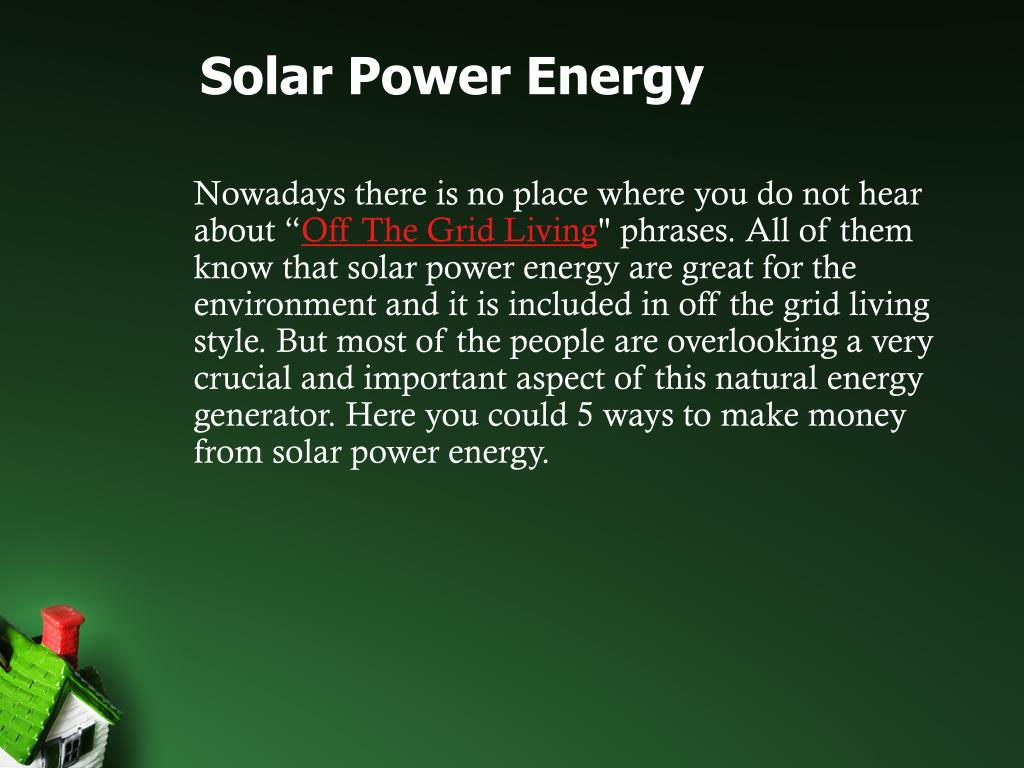 Solar Power Energy

Nowadays there is no place where you do not hear about “Off The Grid Living" phrases. All of them know that solar power energy are great for the environment and it is included in off the grid living style. But most of the people are overlooking a very crucial and important aspect of this natural energy generator. Here you could 5 ways to make money from solar power energy.